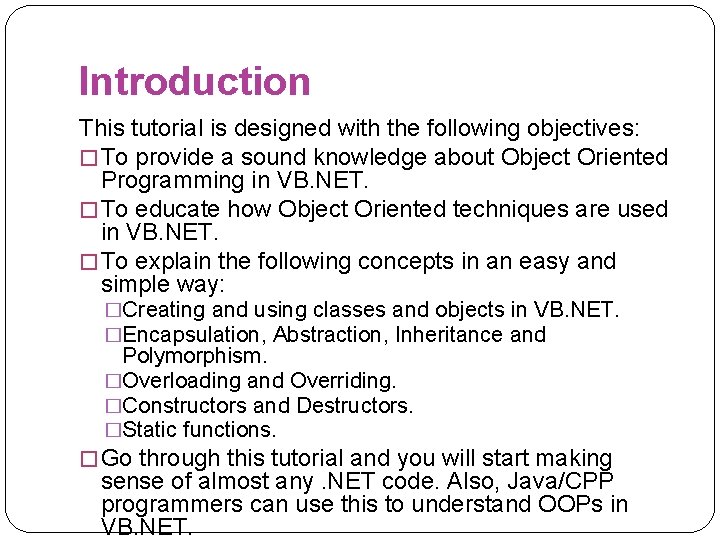 Introduction

This tutorial is designed with the following objectives:

□ To provide a sound knowledge about Object Oriented Programming in VB.NET.

□ To educate how Object Oriented techniques are used in VB.NET.

□ To explain the following concepts in an easy and simple way:

□ Creating and using classes and objects in VB.NET.

□ Encapsulation, Abstraction, Inheritance and Polymorphism.

□ Overloading and Overriding.

□ Constructors and Destructors.

□ Static functions.

□ Go through this tutorial and you will start making sense of almost any .NET code. Also, Java/CPP programmers can use this to understand OOPs in VB.NET.